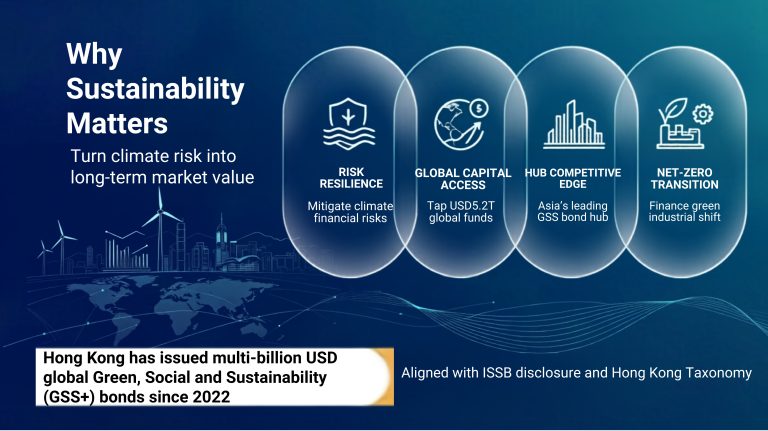 Why Sustainability Matters

Turn climate risk into long-term market value

RISK RESILIENCE

Mitigate climate financial risks

GLOBAL CAPITAL ACCESS

Tap USD5.2T global funds

HUB COMPETITIVE EDGE

Asia's leading GSS bond hub

NET-ZERO TRANSITION

Finance green industrial shift

Hong Kong has issued multi-billion USD global Green, Social and Sustainability (GSS+) bonds since 2022

Aligned with ISSB disclosure and Hong Kong Taxonomy